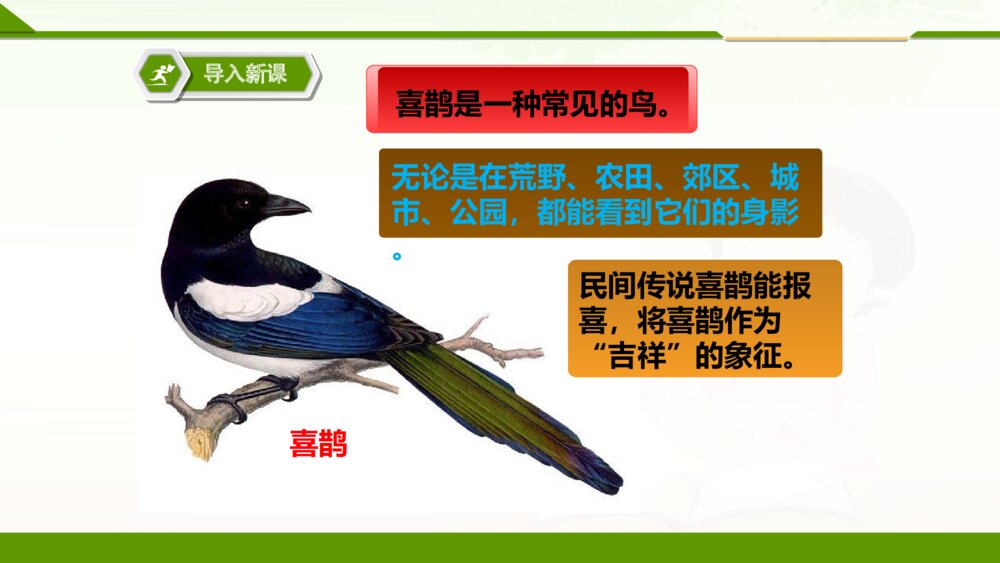 导入新课

喜鹊是一种常见的鸟。

无论是在荒野、农田、郊区、城市、公园，都能看到它们的身影。

民间传说喜鹊能报喜，将喜鹊作为“吉祥”的象征。

喜鹊